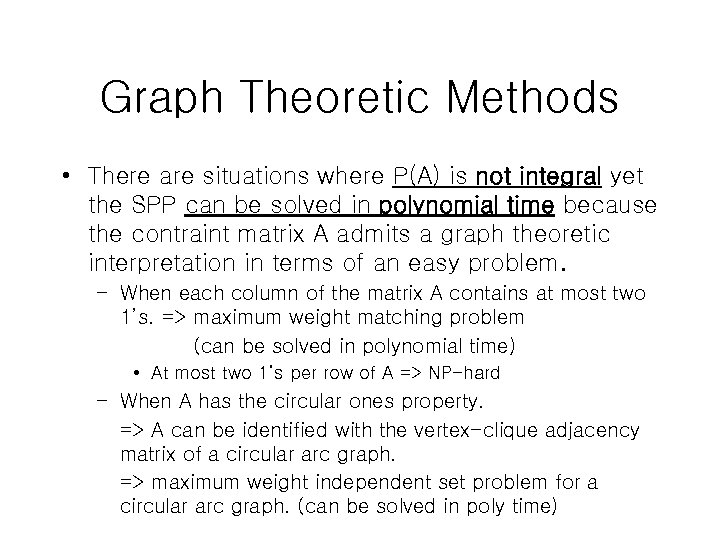 Graph Theoretic Methods

• There are situations where P(A) is not integral yet the SPP can be solved in polynomial time because the contraint matrix A admits a graph theoretic interpretation in terms of an easy problem.

– When each column of the matrix A contains at most two 1's. => maximum weight matching problem

(can be solved in polynomial time)

• At most two 1's per row of A => NP-hard

– When A has the circular ones property.

=> A can be identified with the vertex-clique adjacency matrix of a circular arc graph.

=> maximum weight independent set problem for a circular arc graph. (can be solved in poly time)